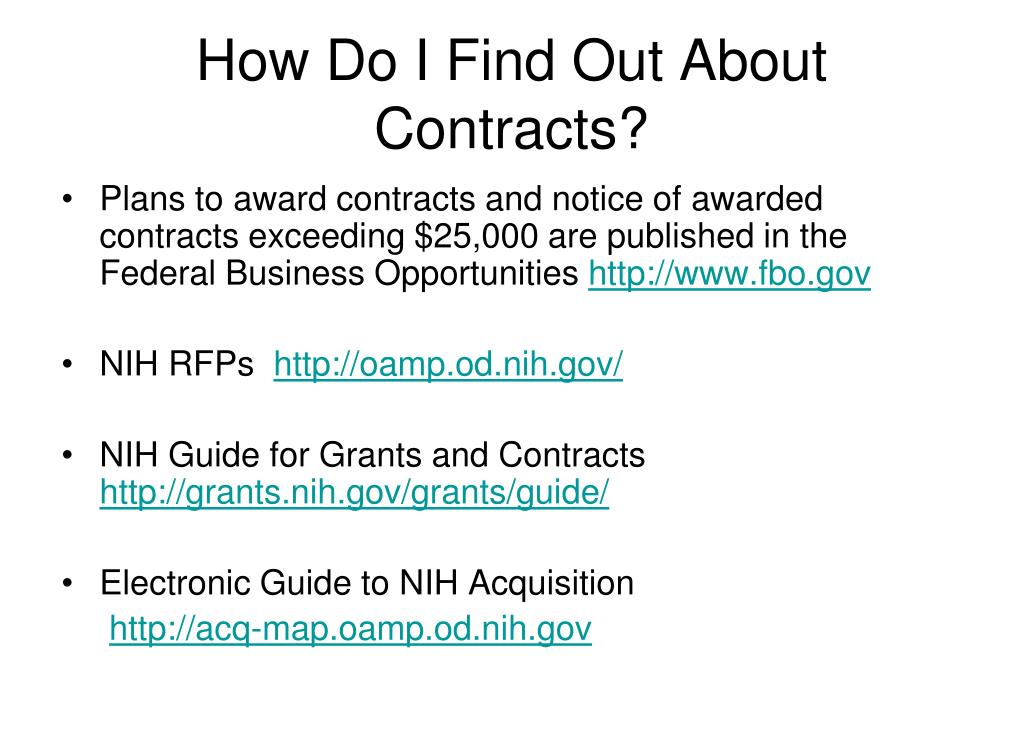 How Do I Find Out About Contracts?

• Plans to award contracts and notice of awarded contracts exceeding \$25,000 are published in the Federal Business Opportunities http://www.fbo.gov

• NIH RFPs http://oamp.od.nih.gov/

• NIH Guide for Grants and Contracts http://grants.nih.gov/grants/guide/

• Electronic Guide to NIH Acquisition http://acq-map.oamp.od.nih.gov